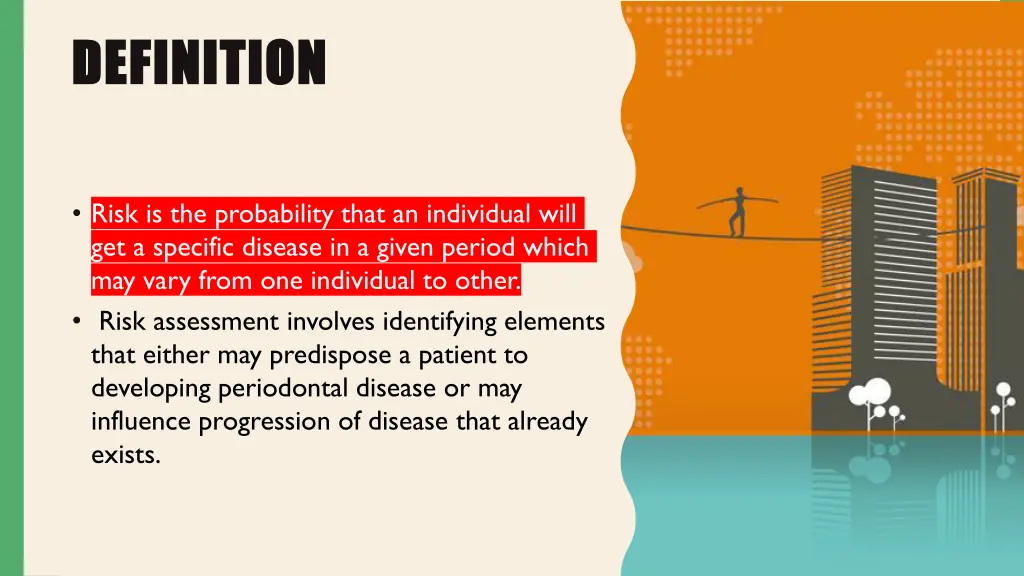 DEFINITION

• Risk is the probability that an individual will get a specific disease in a given period which may vary from one individual to other.

• Risk assessment involves identifying elements that either may predispose a patient to developing periodontal disease or may influence progression of disease that already exists.